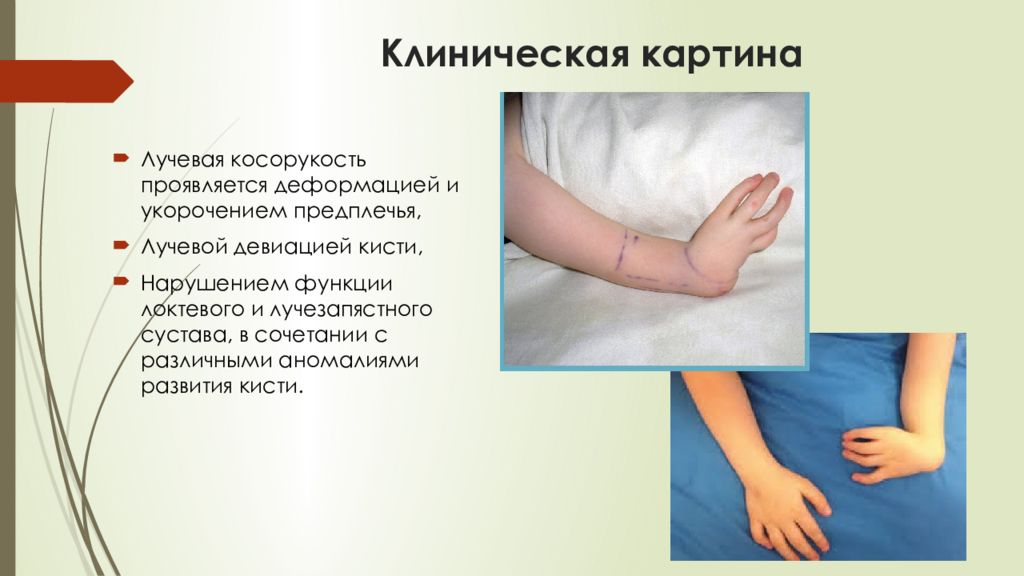 Клиническая картина

Лучевая косорукость проявляется деформацией и укорочением предплечья,

Лучевой девиацией кисти,

Нарушением функции локтевого и лучезапястного сустава, в сочетании с различными аномалиями развития кисти.